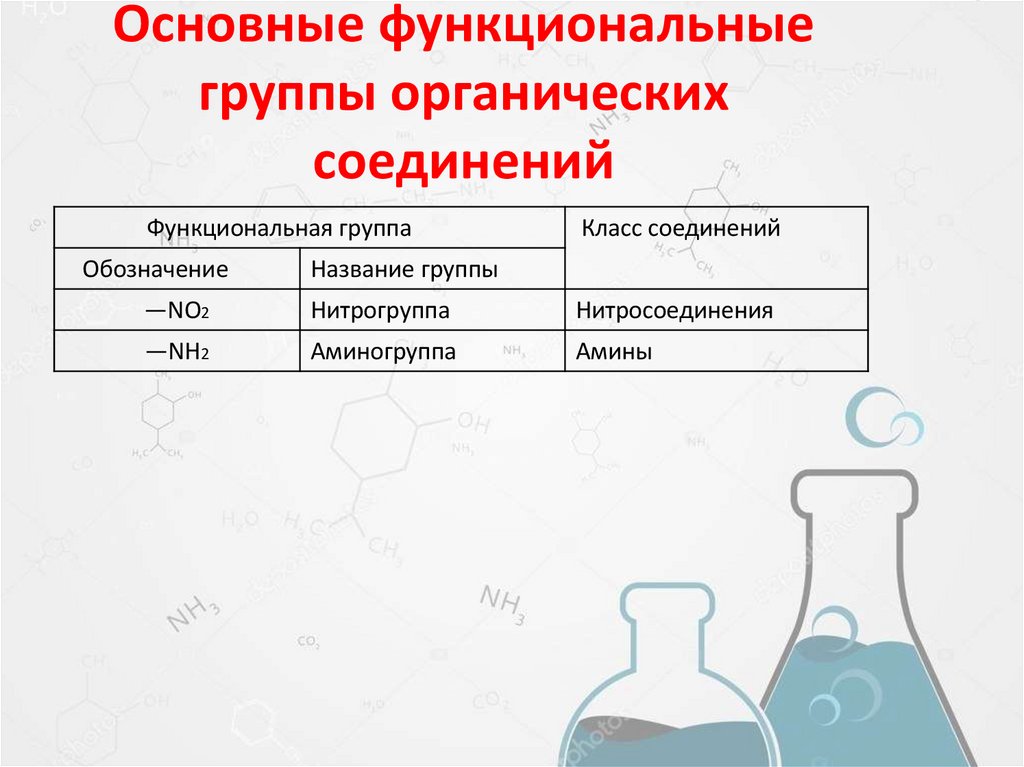 Основные функциональные группы органических соединений

| Функциональная группа | | Класс соединений |
|---|---|---|
| Обозначение | Название группы | |
| $—NO_2$ | Нитрогруппа | Нитросоединения |
| $—NH_2$ | Аминогруппа | Амины |